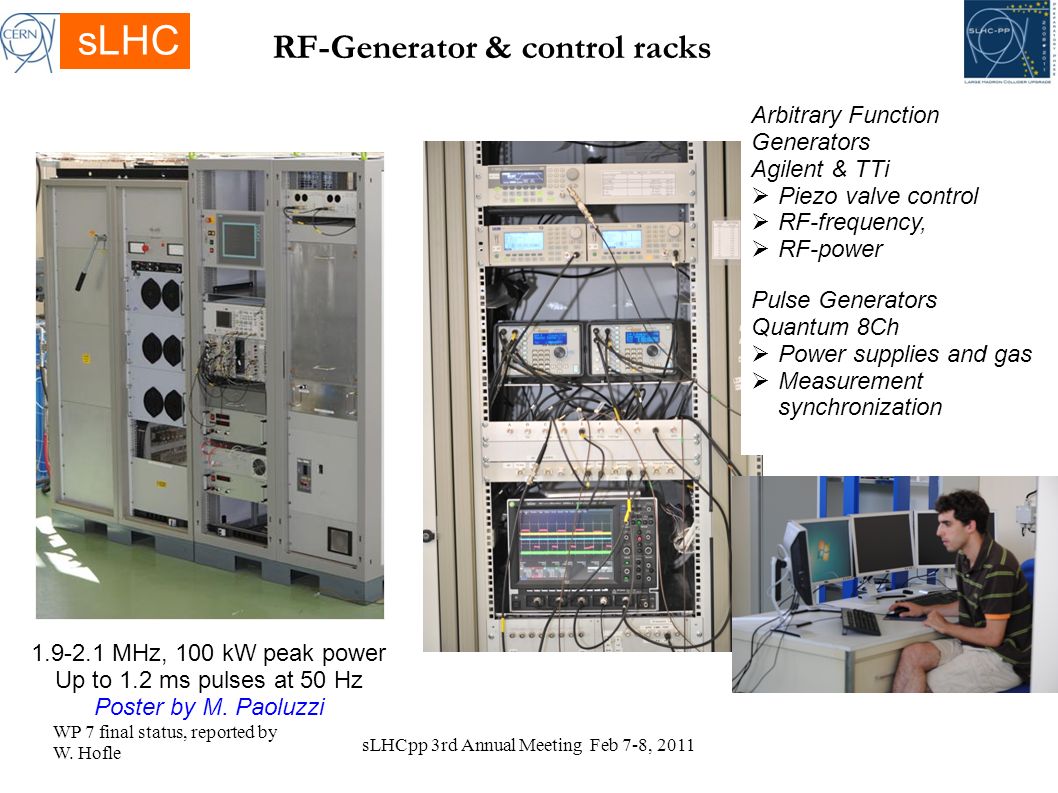 CERN

sLHC

RF-Generator & control racks

SLHC-PP
LARGE HADRON COLLIDER UPGRADE

Arbitrary Function Generators
Agilent & TTi
➢ Piezo valve control
➢ RF-frequency,
➢ RF-power

Pulse Generators
Quantum 8Ch
➢ Power supplies and gas
➢ Measurement synchronization

1.9-2.1 MHz, 100 kW peak power
Up to 1.2 ms pulses at 50 Hz
Poster by M. Paoluzzi

WP 7 final status, reported by W. Hofle

sLHCpp 3rd Annual Meeting Feb 7-8, 2011